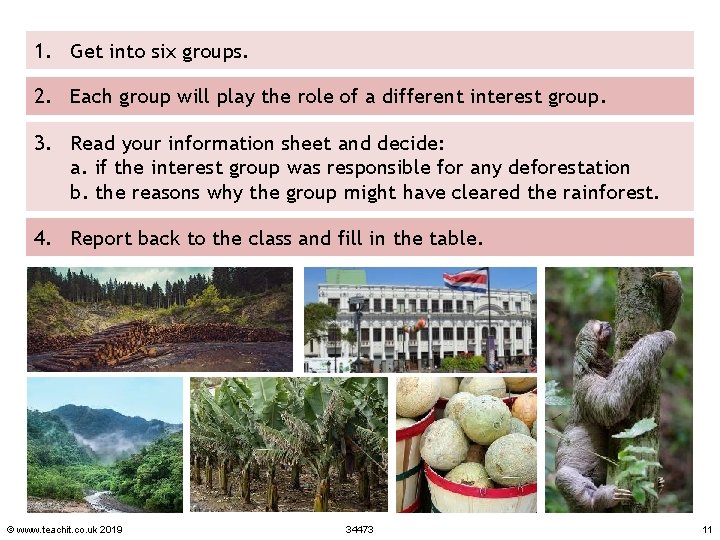 1. Get into six groups.

2. Each group will play the role of a different interest group.

3. Read your information sheet and decide:
a. if the interest group was responsible for any deforestation
b. the reasons why the group might have cleared the rainforest.

4. Report back to the class and fill in the table.

© www.teachit.co.uk 2019 34473 11